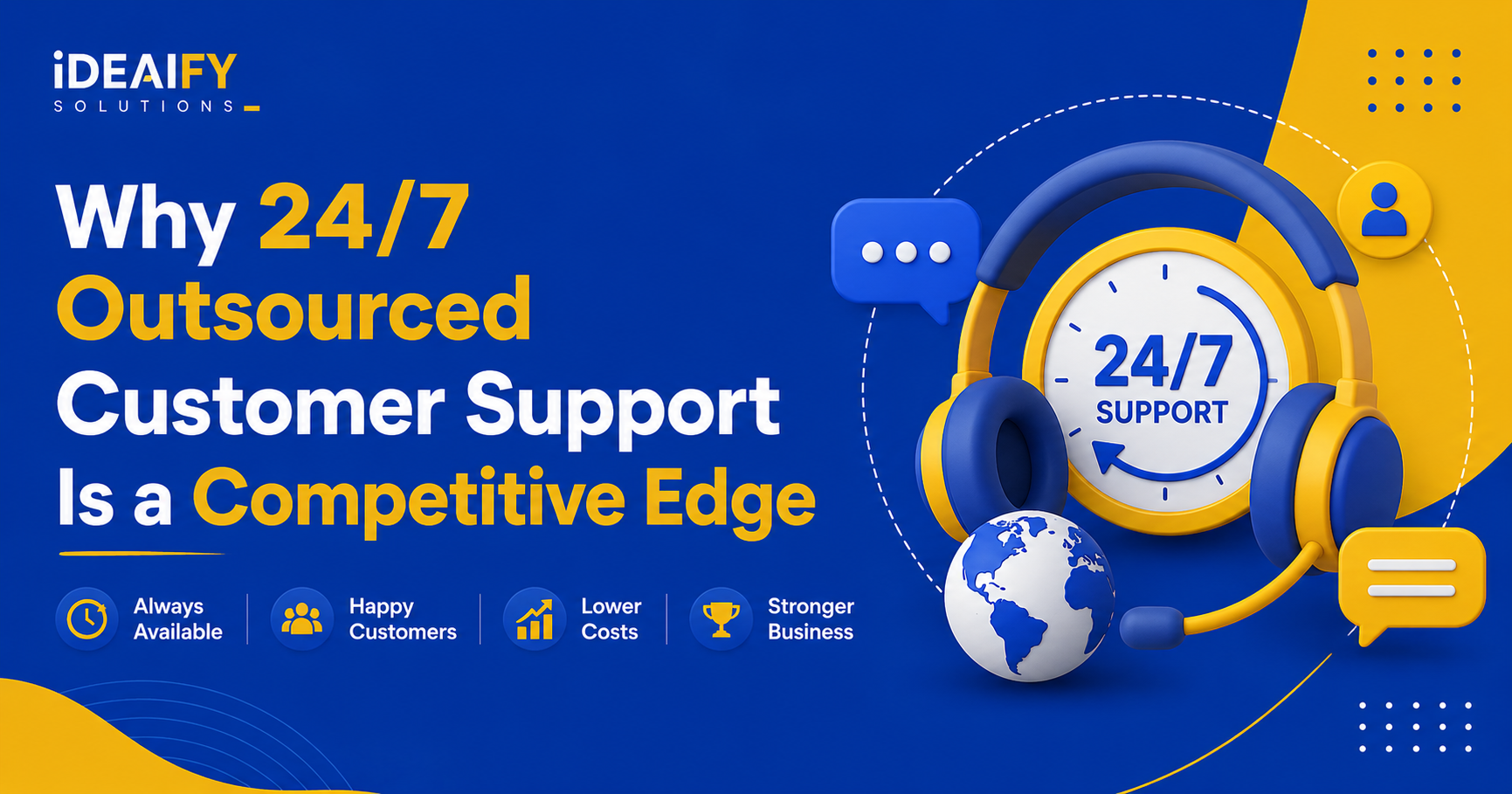 iDEAIFY
SOLUTIONS

Why 24/7 Outsourced Customer Support Is a Competitive Edge

Always Available

Happy Customers

Lower Costs

Stronger Business

24/7
SUPPORT